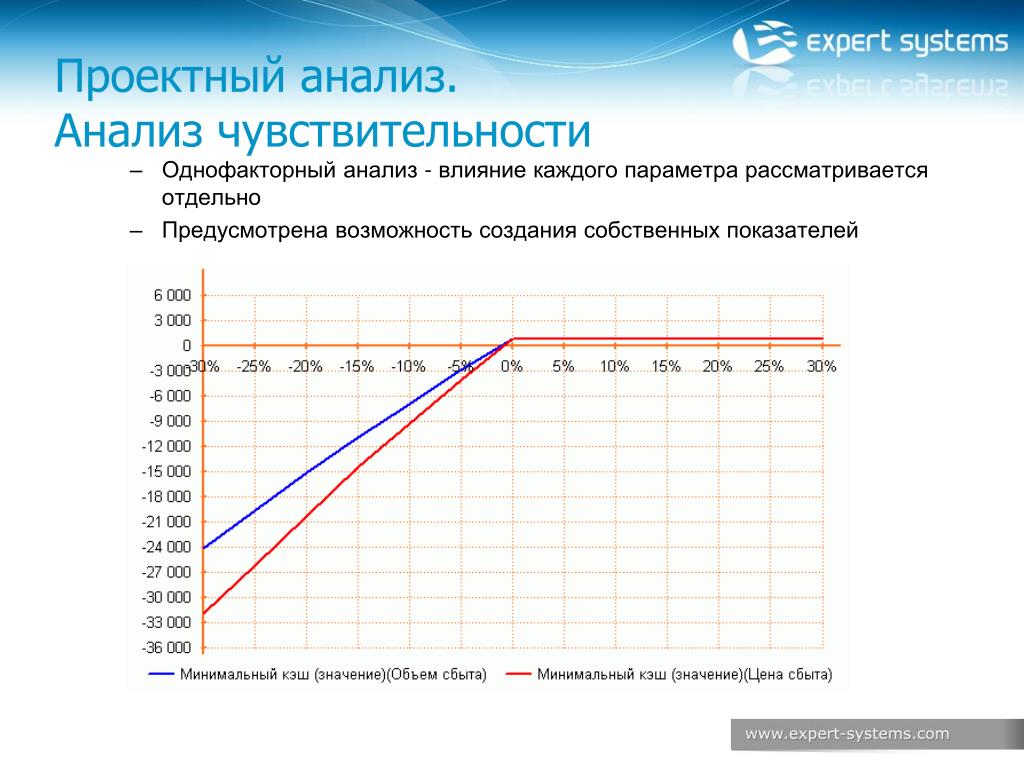 expert systems

Проектный анализ.
Анализ чувствительности

– Однофакторный анализ - влияние каждого параметра рассматривается отдельно
– Предусмотрена возможность создания собственных показателей

6 000
3 000
0
-3 000
-6 000
-9 000
-12 000
-15 000
-18 000
-21 000
-24 000
-27 000
-30 000
-33 000
-36 000

-30% -25% -20% -15% -10% -5% 0% 5% 10% 15% 20% 25% 30%

Минимальный кэш (значение)(Объем сбыта)
Минимальный кэш (значение)(Цена сбыта)

www.expert-systems.com